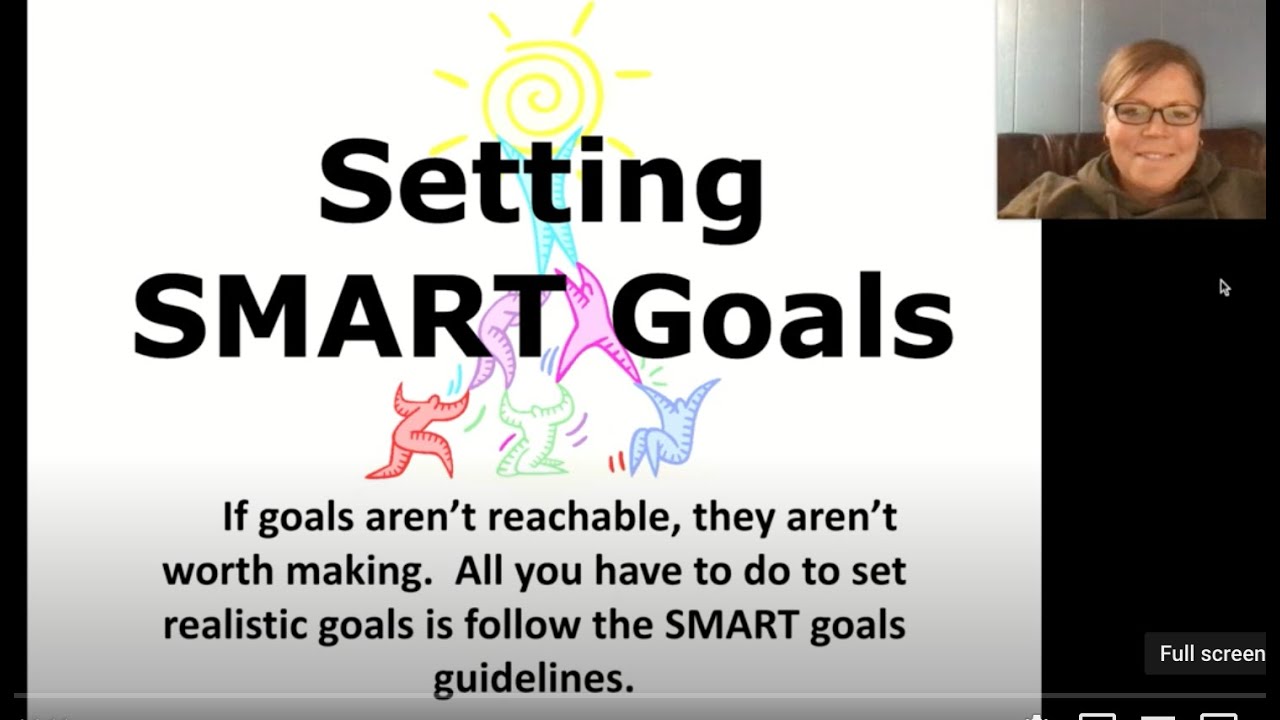 Setting SMART Goals

If goals aren't reachable, they aren't worth making. All you have to do to set realistic goals is follow the SMART goals guidelines.

Full screen